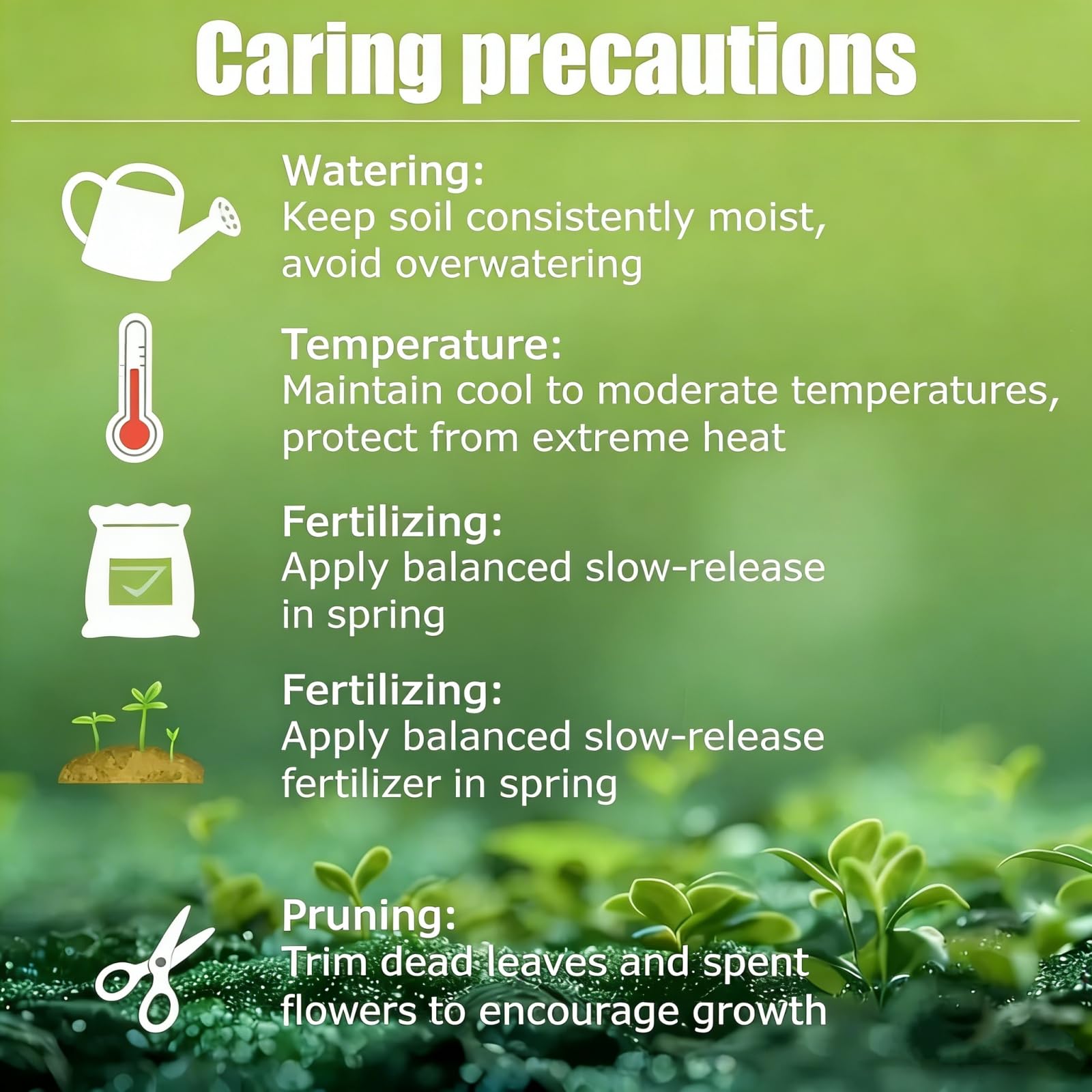 Caring precautions

Watering:
Keep soil consistently moist, avoid overwatering

Temperature:
Maintain cool to moderate temperatures, protect from extreme heat

Fertilizing:
Apply balanced slow-release in spring

Fertilizing:
Apply balanced slow-release fertilizer in spring

Pruning:
Trim dead leaves and spent flowers to encourage growth